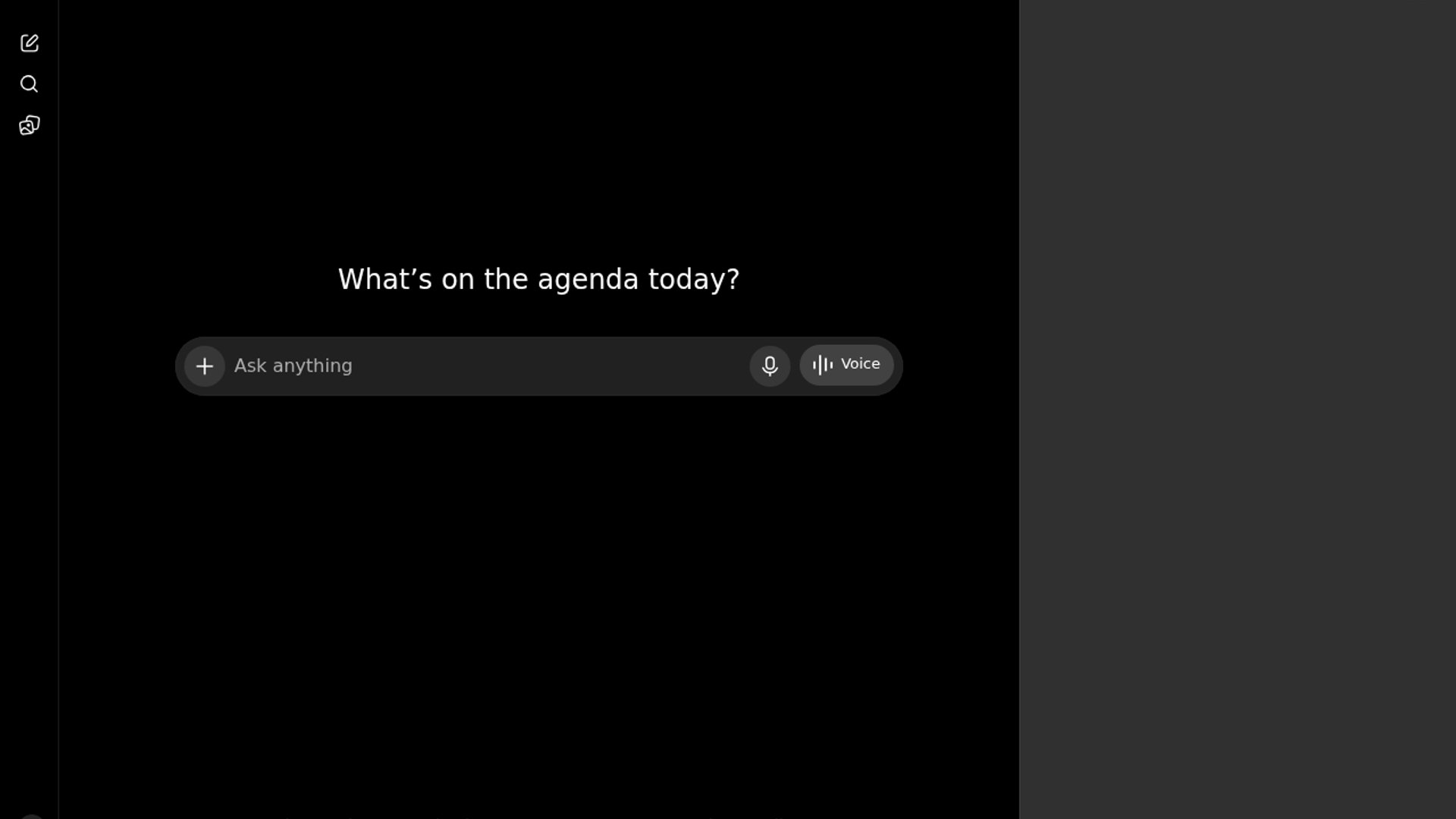 What’s on the agenda today?

Ask anything

Voice